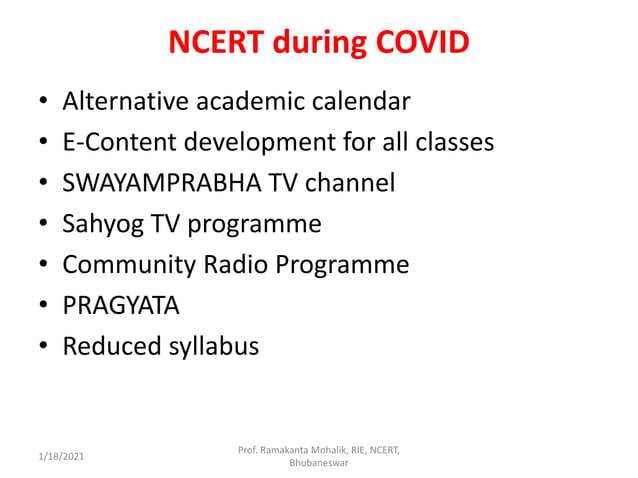 NCERT during COVID

• Alternative academic calendar
• E-Content development for all classes
• SWAYAMPRABHA TV channel
• Sahyog TV programme
• Community Radio Programme
• PRAGYATA
• Reduced syllabus

1/18/2021

Prof. Ramakanta Mohalik, RIE, NCERT, Bhubaneswar